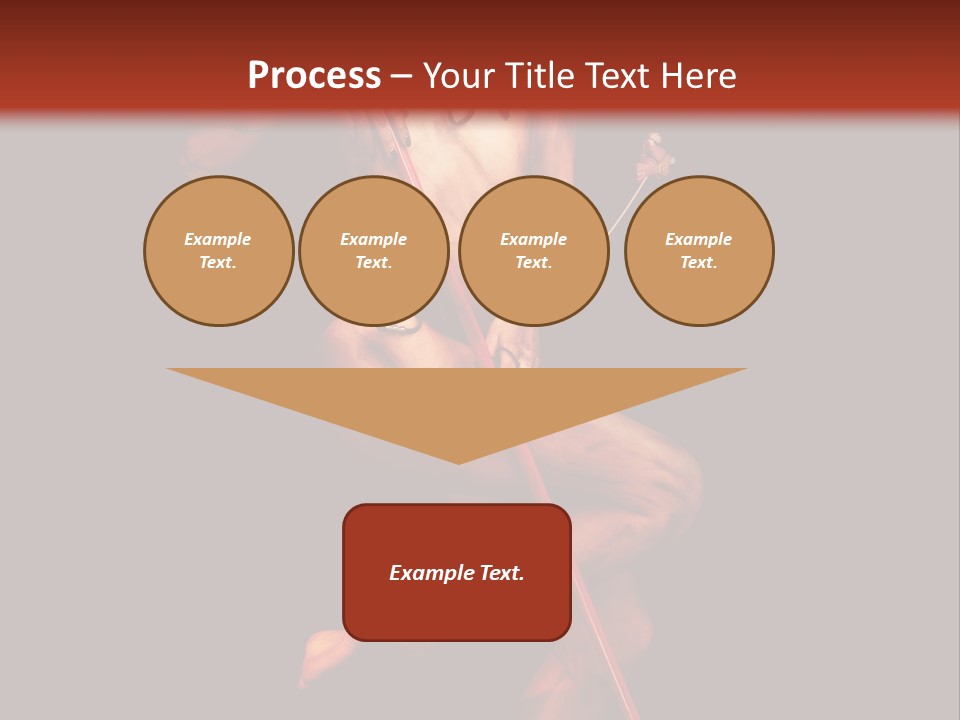 Process – Your Title Text Here

Example Text.

Example Text.

Example Text.

Example Text.

Example Text.